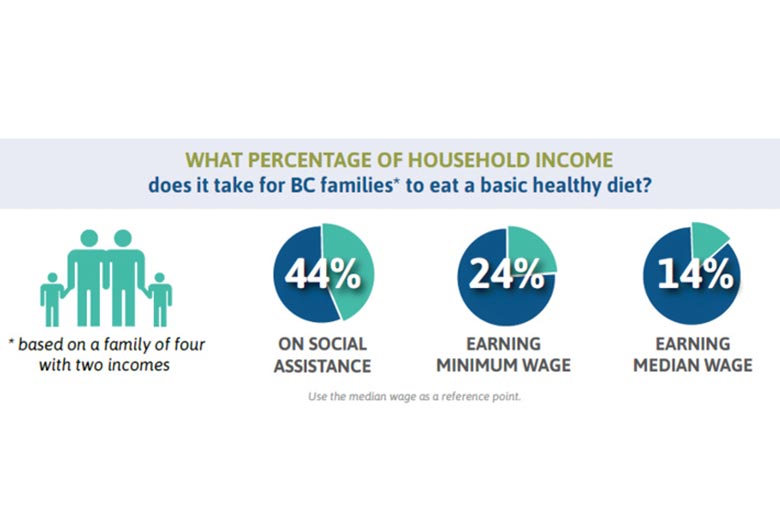 WHAT PERCENTAGE OF HOUSEHOLD INCOME
does it take for BC families* to eat a basic healthy diet?

* based on a family of four with two incomes

44%
ON SOCIAL ASSISTANCE

24%
EARNING MINIMUM WAGE

14%
EARNING MEDIAN WAGE

Use the median wage as a reference point.